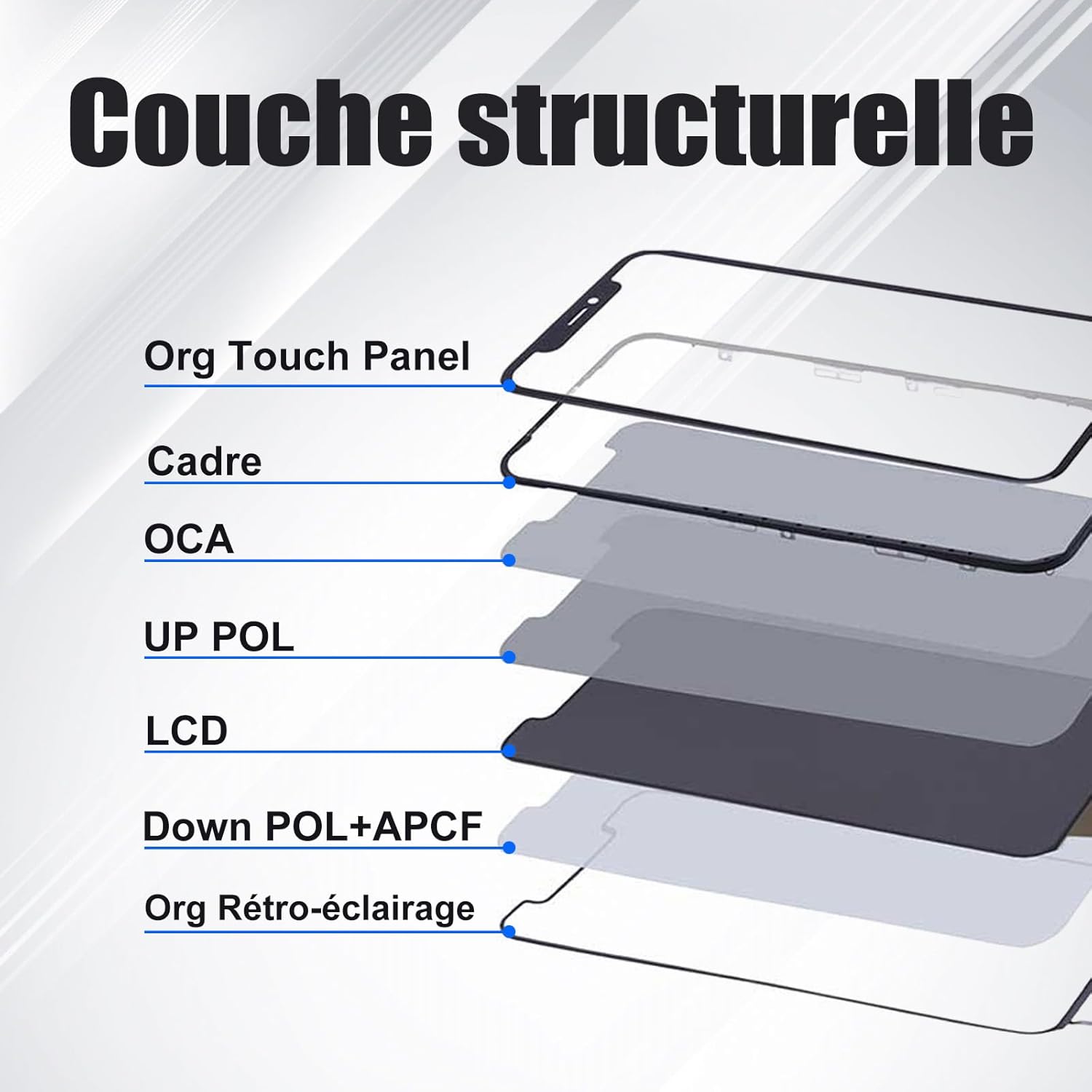 Couche structurelle

Org Touch Panel

Cadre

OCA

UP POL

LCD

Down POL+APCF

Org Rétro-éclairage